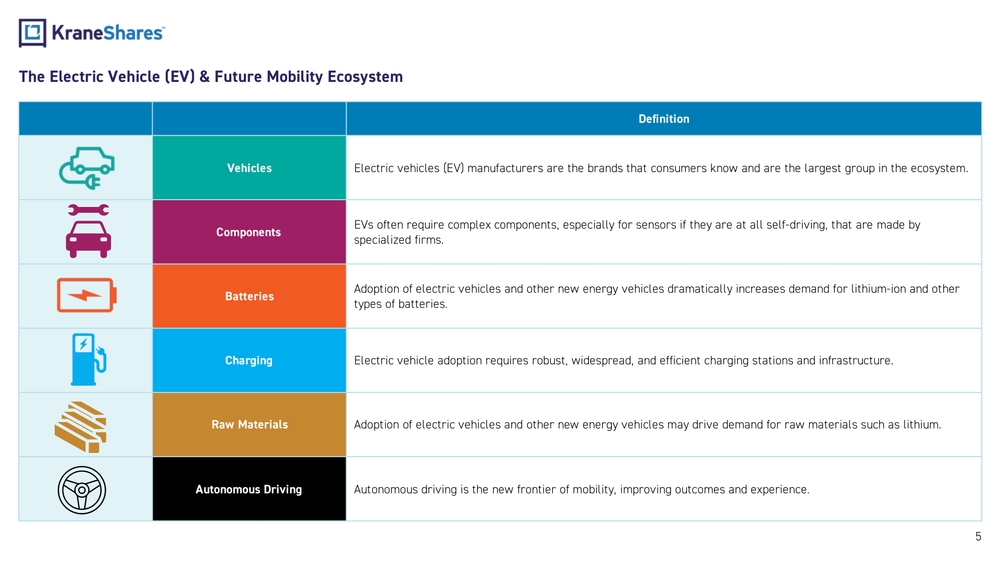 KraneShares

The Electric Vehicle (EV) & Future Mobility Ecosystem

| | | Definition |
|---|---|---|
| | Vehicles | Electric vehicles (EV) manufacturers are the brands that consumers know and are the largest group in the ecosystem. |
| | Components | EVs often require complex components, especially for sensors if they are at all self-driving, that are made by specialized firms. |
| | Batteries | Adoption of electric vehicles and other new energy vehicles dramatically increases demand for lithium-ion and other types of batteries. |
| | Charging | Electric vehicle adoption requires robust, widespread, and efficient charging stations and infrastructure. |
| | Raw Materials | Adoption of electric vehicles and other new energy vehicles may drive demand for raw materials such as lithium. |
| | Autonomous Driving | Autonomous driving is the new frontier of mobility, improving outcomes and experience. |

5